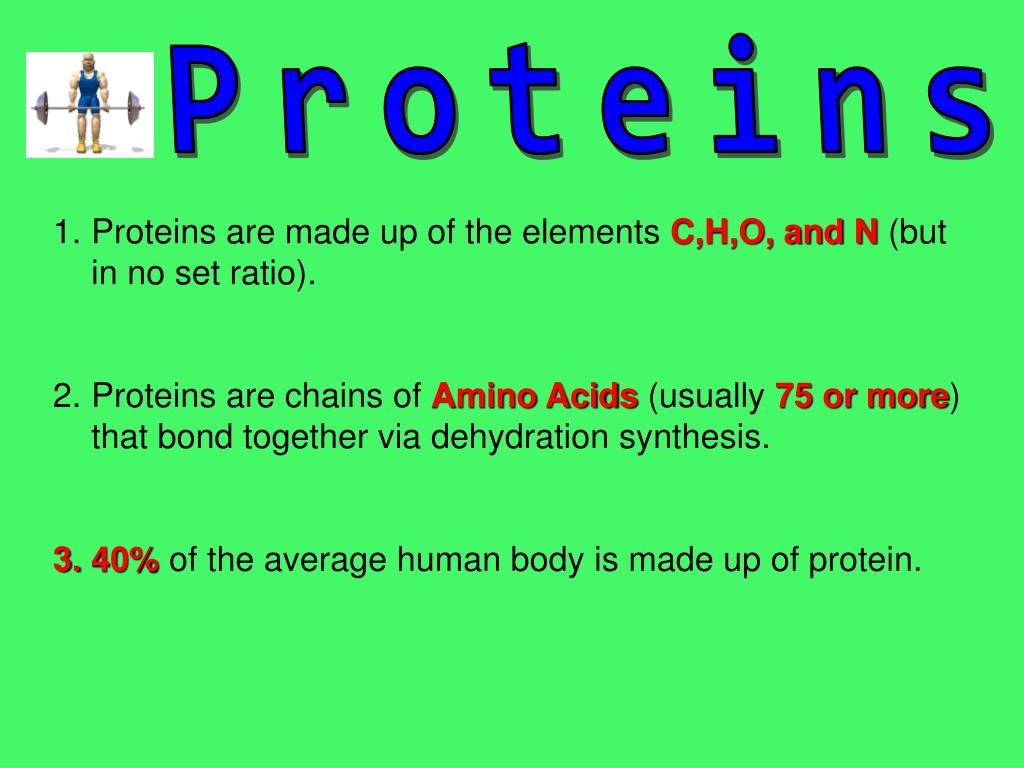 Proteins

1. Proteins are made up of the elements C,H,O, and N (but in no set ratio).

2. Proteins are chains of Amino Acids (usually 75 or more) that bond together via dehydration synthesis.

3. 40% of the average human body is made up of protein.